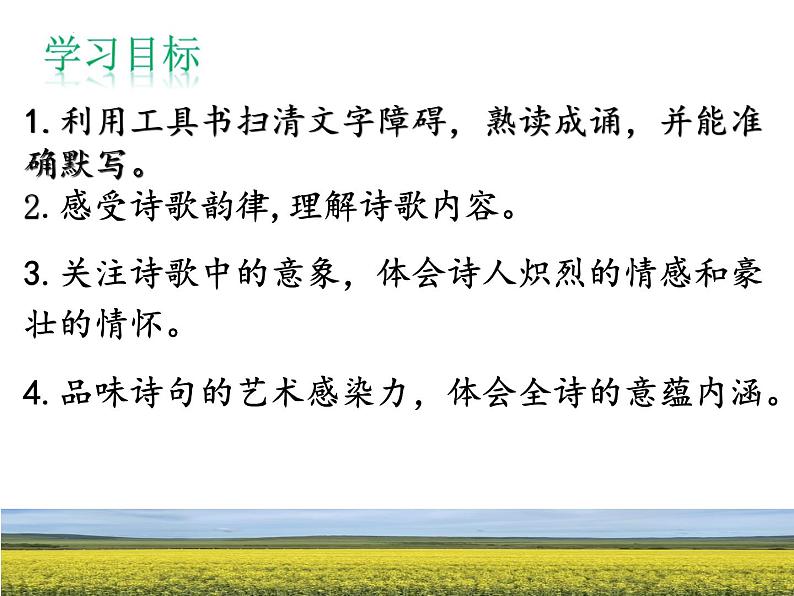 学习目标

1. 利用工具书扫清文字障碍，熟读成诵，并能准确默写。

2. 感受诗歌韵律，理解诗歌内容。

3. 关注诗歌中的意象，体会诗人炽烈的情感和豪壮的情怀。

4. 品味诗句的艺术感染力，体会全诗的意蕴内涵。